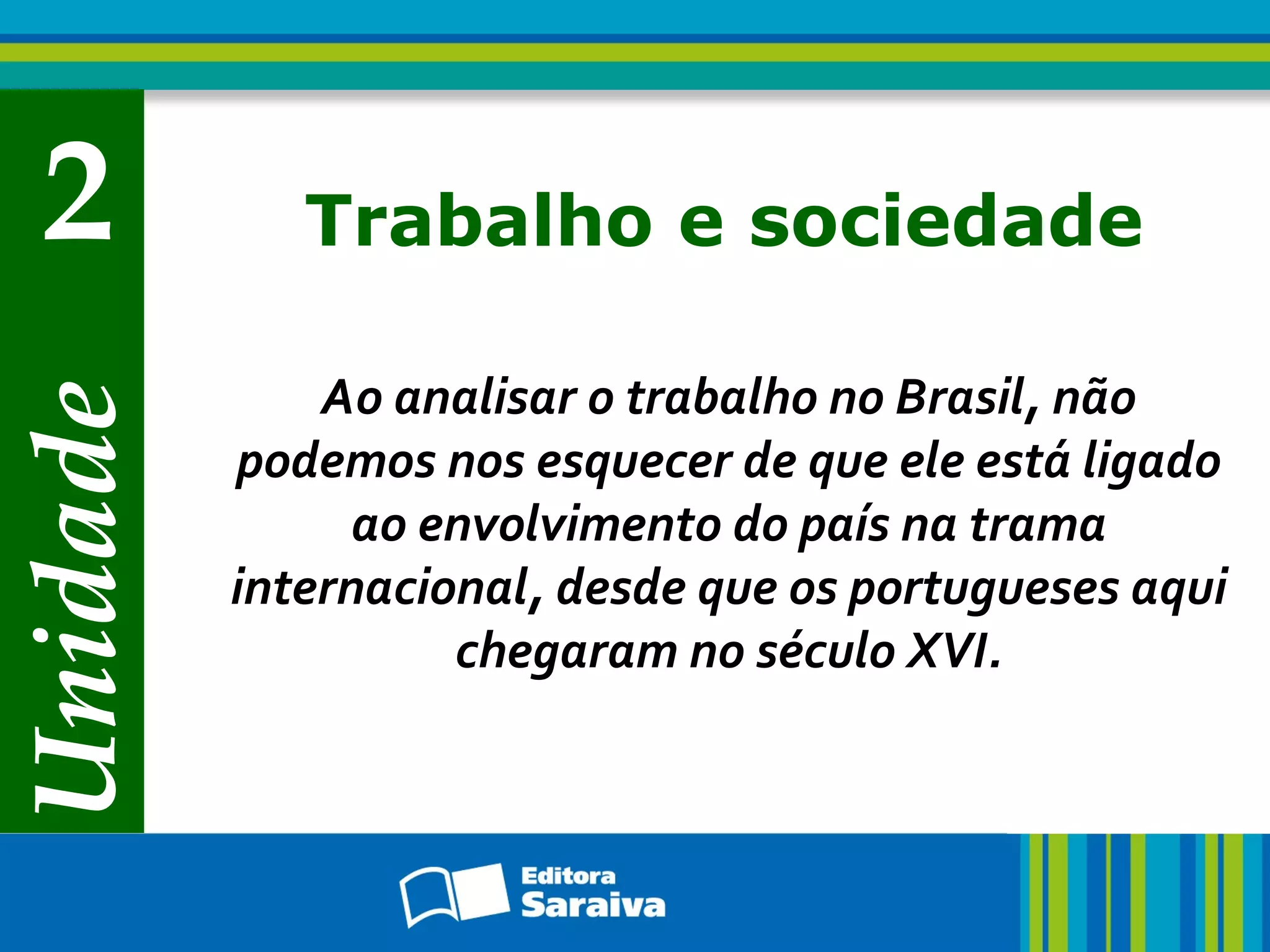 Unidade 2

Trabalho e sociedade

Ao analisar o trabalho no Brasil, não podemos nos esquecer de que ele está ligado ao envolvimento do país na trama internacional, desde que os portugueses aqui chegaram no século XVI.

Editora Saraiva